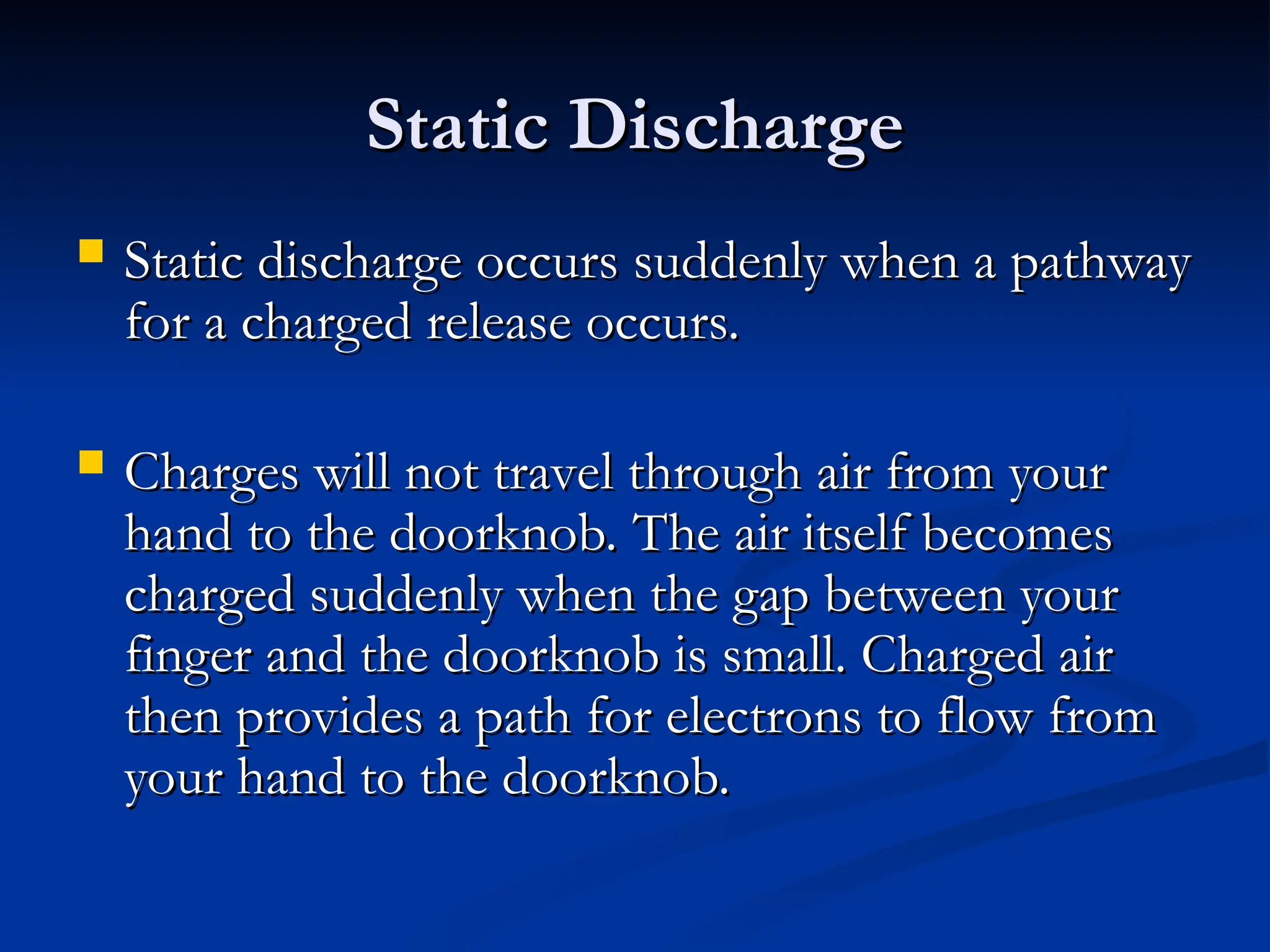 Static Discharge

Static discharge occurs suddenly when a pathway for a charged release occurs.

Charges will not travel through air from your hand to the doorknob. The air itself becomes charged suddenly when the gap between your finger and the doorknob is small. Charged air then provides a path for electrons to flow from your hand to the doorknob.